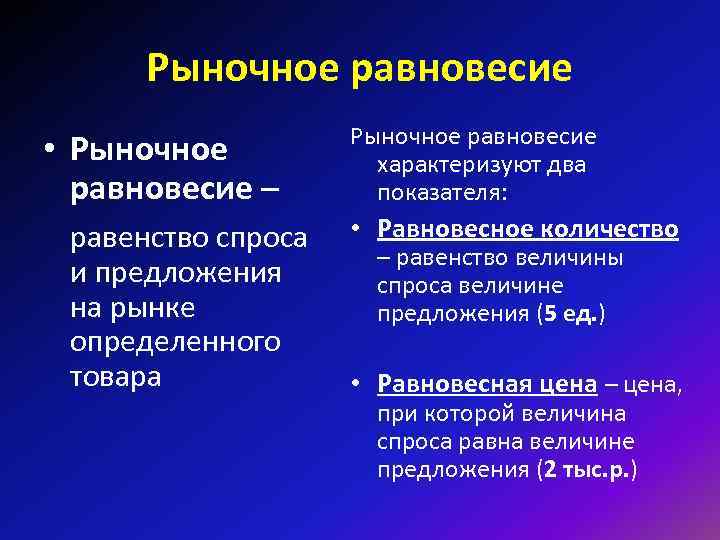 Рыночное равновесие

• Рыночное равновесие –

равенство спроса и предложения на рынке определенного товара

Рыночное равновесие характеризуют два показателя:

• Равновесное количество – равенство величины спроса величине предложения (5 ед.)

• Равновесная цена – цена, при которой величина спроса равна величине предложения (2 тыс.р.)